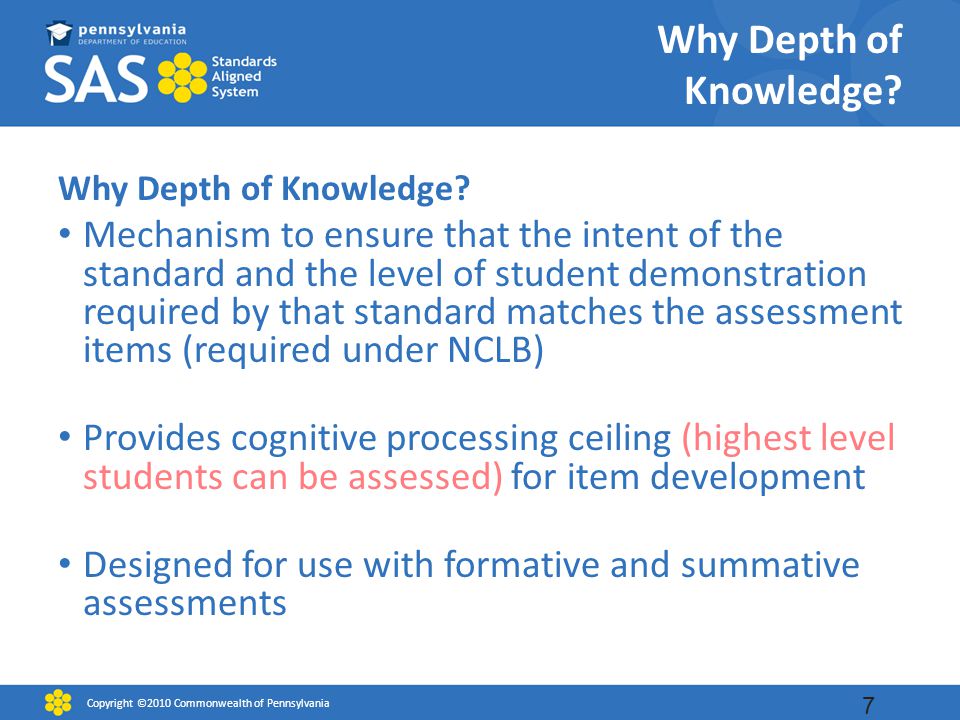 pennsylvania
DEPARTMENT OF EDUCATION
SAS Standards Aligned System

Why Depth of Knowledge?

Why Depth of Knowledge?

• Mechanism to ensure that the intent of the standard and the level of student demonstration required by that standard matches the assessment items (required under NCLB)

• Provides cognitive processing ceiling (highest level students can be assessed) for item development

• Designed for use with formative and summative assessments

Copyright ©2010 Commonwealth of Pennsylvania

7